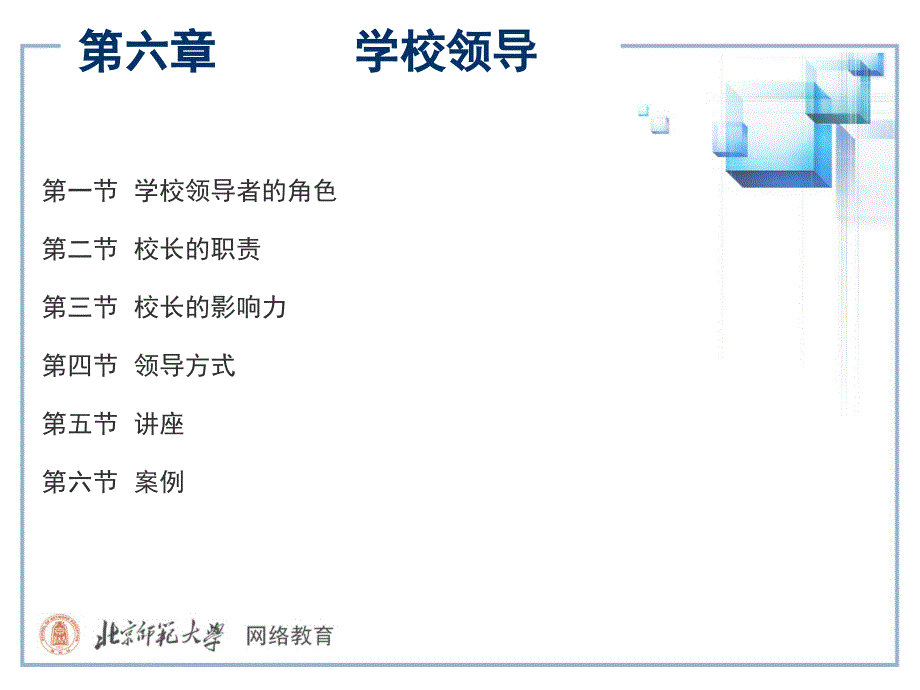 第六章　　学校领导

第一节 学校领导者的角色

第二节 校长的职责

第三节 校长的影响力

第四节 领导方式

第五节 讲座

第六节 案例

北京师范大学 网络教育